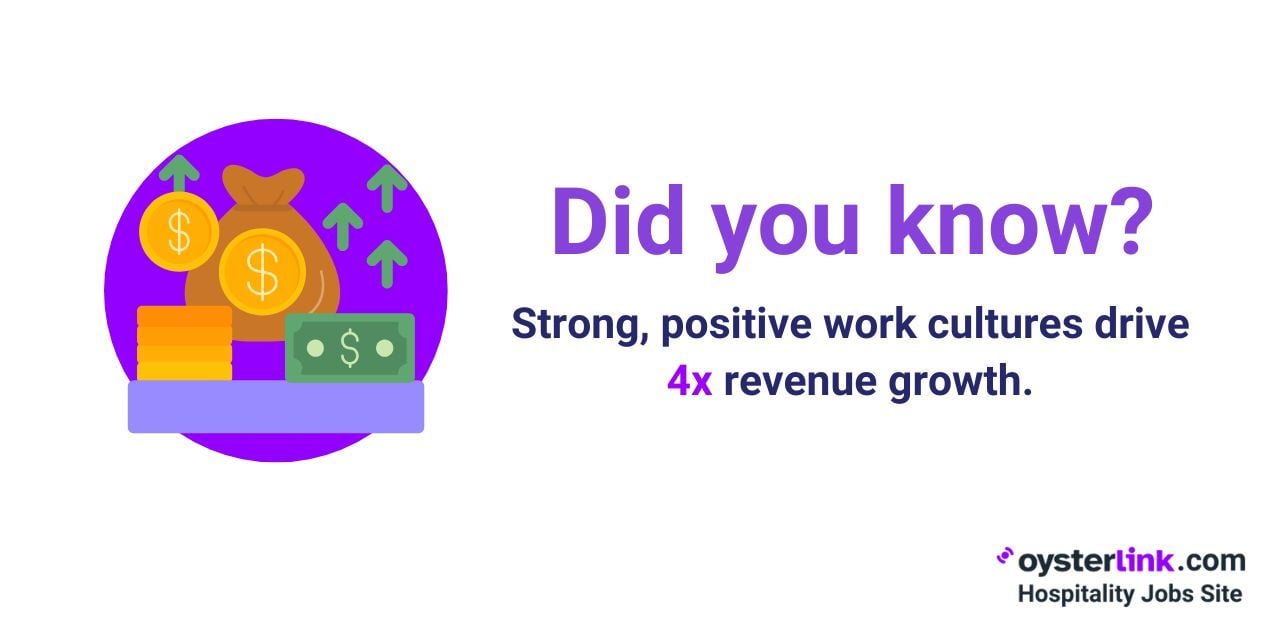 $ $ $

Did you know?

Strong, positive work cultures drive 4x revenue growth.

oysterlink.com
Hospitality Jobs Site